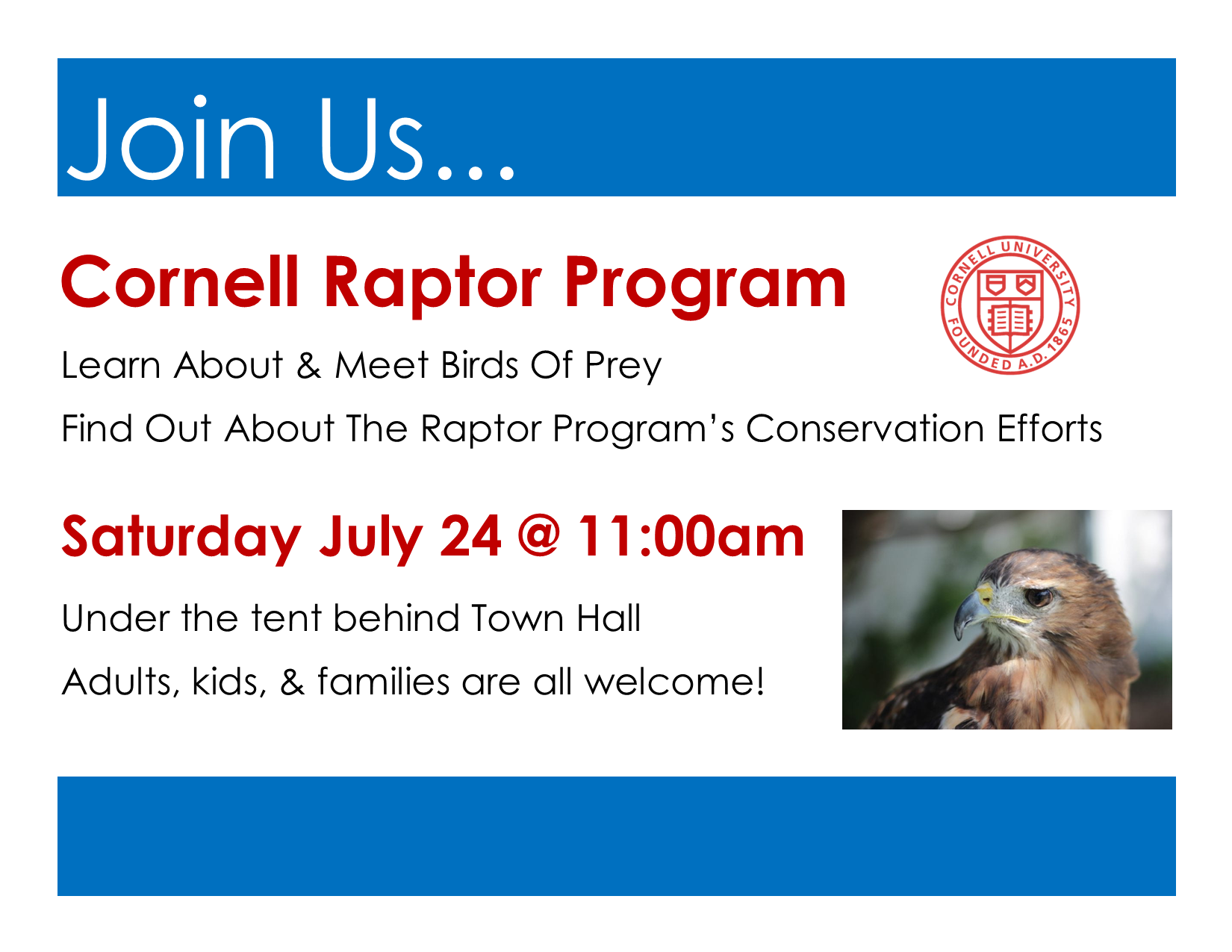 Join Us...

Cornell Raptor Program

CORNELL UNIVERSITY FOUNDED A.D. 1865

Learn About & Meet Birds Of Prey

Find Out About The Raptor Program's Conservation Efforts

Saturday July 24 @ 11:00am

Under the tent behind Town Hall

Adults, kids, & families are all welcome!